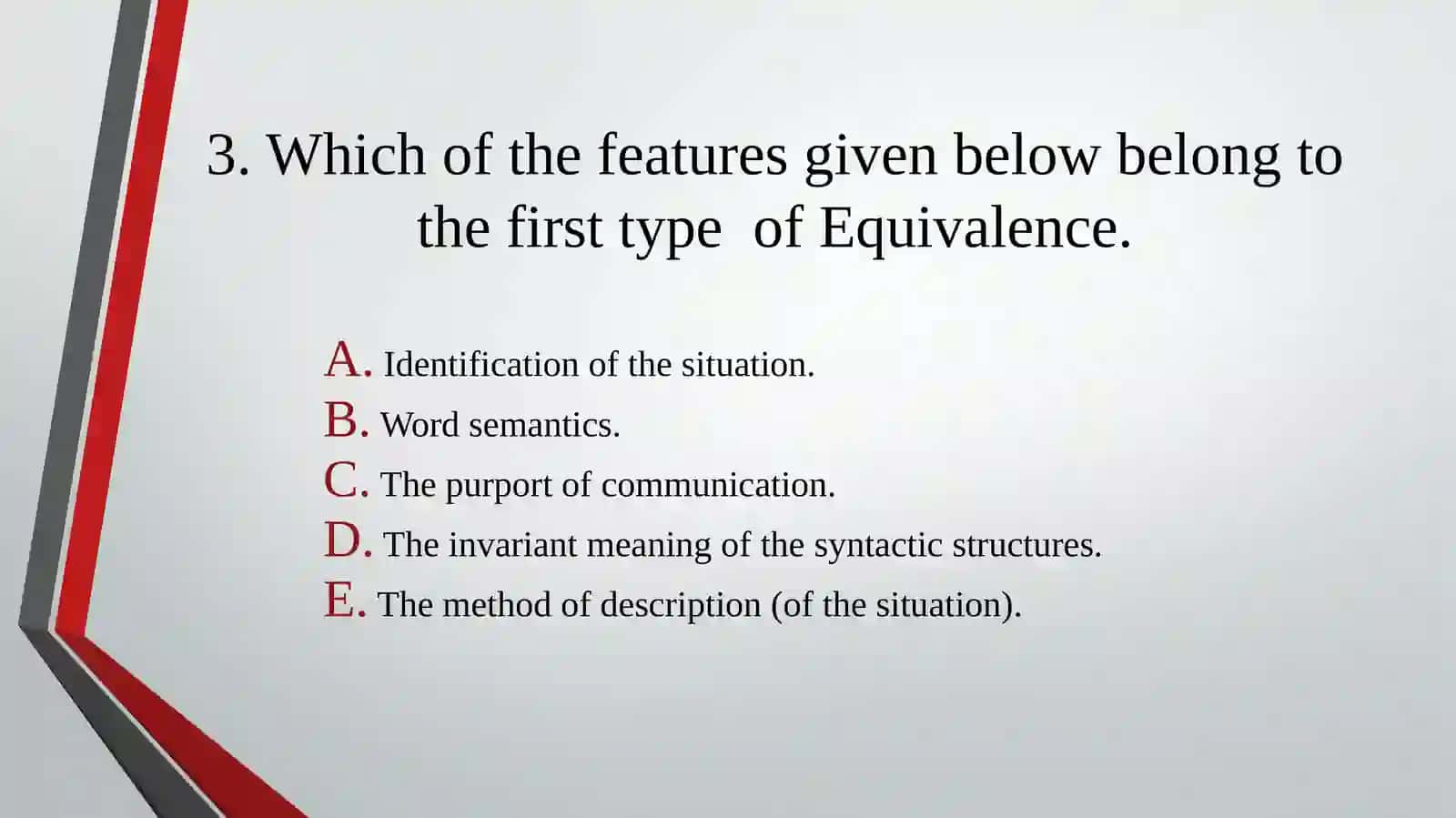 3. Which of the features given below belong to the first type of Equivalence.

A. Identification of the situation.
B. Word semantics.
C. The purport of communication.
D. The invariant meaning of the syntactic structures.
E. The method of description (of the situation).